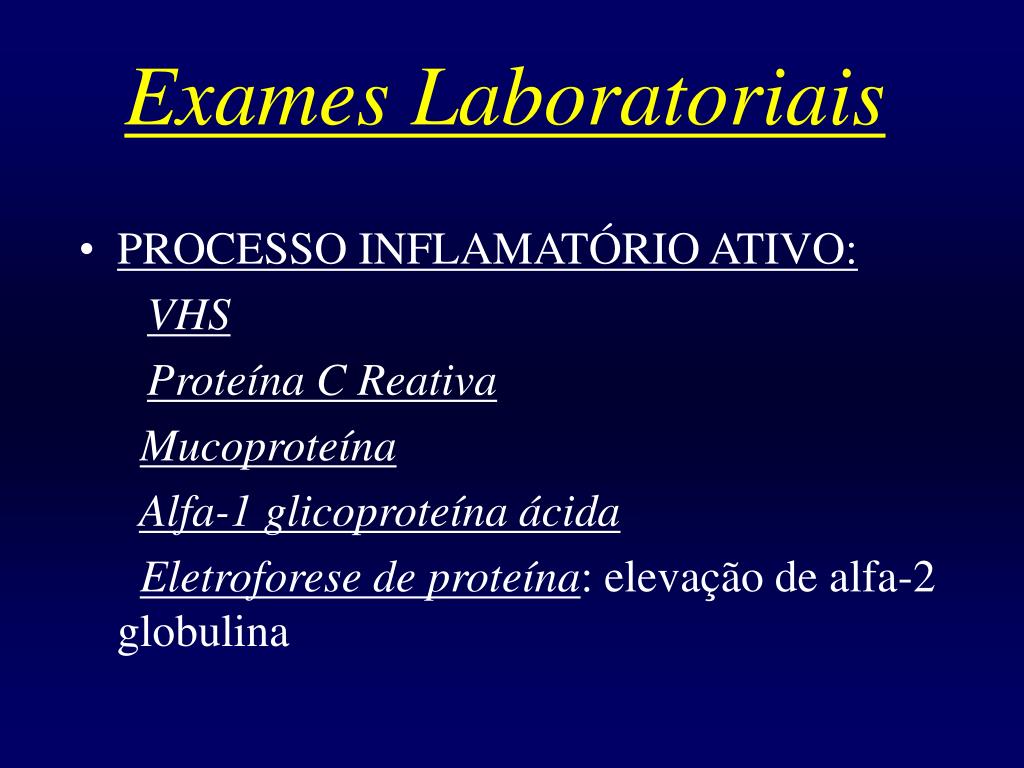 Exames Laboratoriais

• PROCESSO INFLAMATÓRIO ATIVO:

VHS

Proteína C Reativa

Mucoproteína

Alfa-1 glicoproteína ácida

Eletroforese de proteína: elevação de alfa-2 globulina